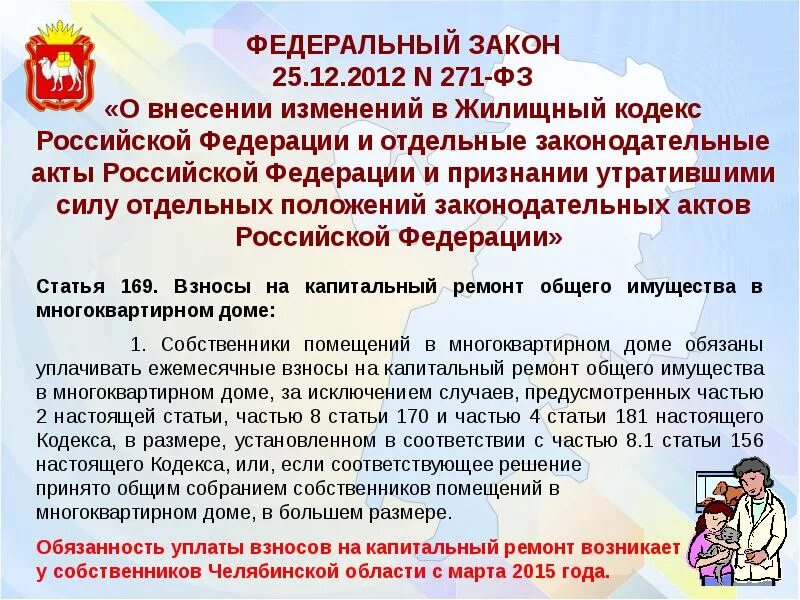 ФЕДЕРАЛЬНЫЙ ЗАКОН
25.12.2012 N 271-ФЗ
«О внесении изменений в Жилищный кодекс Российской Федерации и отдельные законодательные акты Российской Федерации и признании утратившими силу отдельных положений законодательных актов Российской Федерации»

Статья 169. Взносы на капитальный ремонт общего имущества в многоквартирном доме:

1. Собственники помещений в многоквартирном доме обязаны уплачивать ежемесячные взносы на капитальный ремонт общего имущества в многоквартирном доме, за исключением случаев, предусмотренных частью 2 настоящей статьи, частью 8 статьи 170 и частью 4 статьи 181 настоящего Кодекса, в размере, установленном в соответствии с частью 8.1 статьи 156 настоящего Кодекса, или, если соответствующее решение принято общим собранием собственников помещений в многоквартирном доме, в большем размере.

Обязанность уплаты взносов на капитальный ремонт возникает у собственников Челябинской области с марта 2015 года.